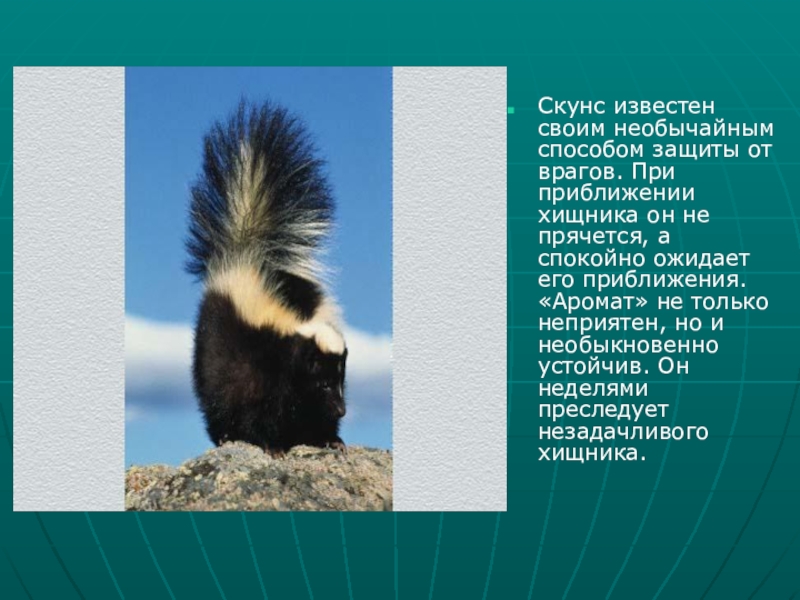 Скунс известен своим необычайным способом защиты от врагов. При приближении хищника он не прячется, а спокойно ожидает его приближения. «Аромат» не только неприятен, но и необыкновенно устойчив. Он неделями преследует незадачливого хищника.